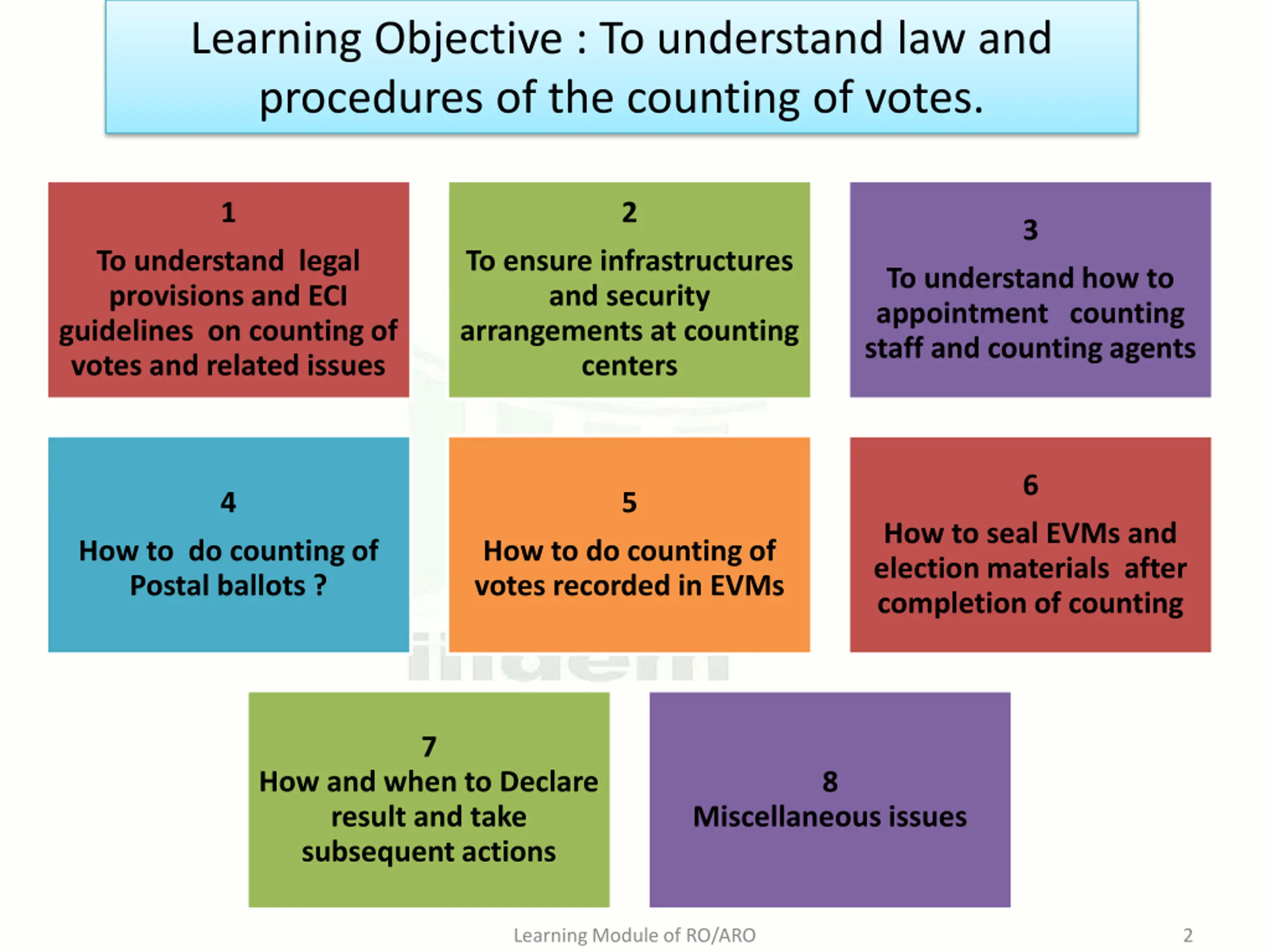 Learning Objective : To understand law and procedures of the counting of votes.

1
To understand legal provisions and ECI guidelines on counting of votes and related issues

2
To ensure infrastructures and security arrangements at counting centers

3
To understand how to appointment counting staff and counting agents

4
How to do counting of Postal ballots ?

5
How to do counting of votes recorded in EVMs

6
How to seal EVMs and election materials after completion of counting

7
How and when to Declare result and take subsequent actions

8
Miscellaneous issues

Learning Module of RO/ARO

2